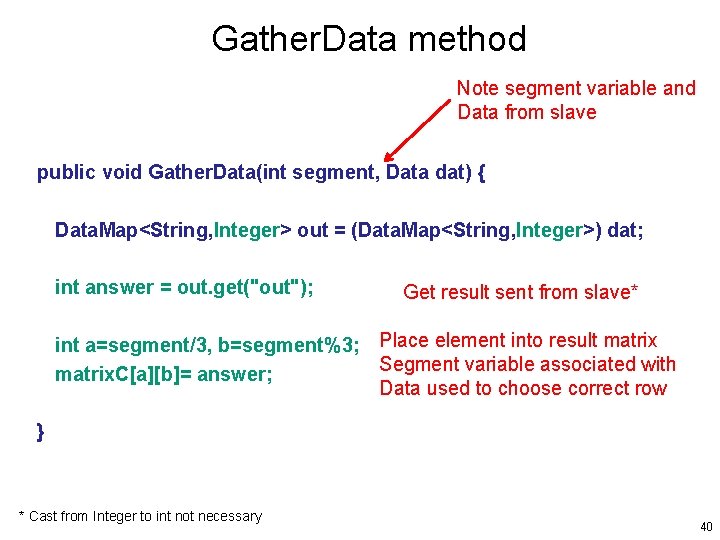 GatherData method

Note segment variable and Data from slave

public void GatherData(int segment, Data dat) {

DataMap<String,Integer> out = (DataMap<String,Integer>) dat;

int answer = out.get("out");

Get result sent from slave*

int a=segment/3, b=segment%3;
matrixC[a][b]= answer;

Place element into result matrix
Segment variable associated with
Data used to choose correct row

}

* Cast from Integer to int not necessary

40